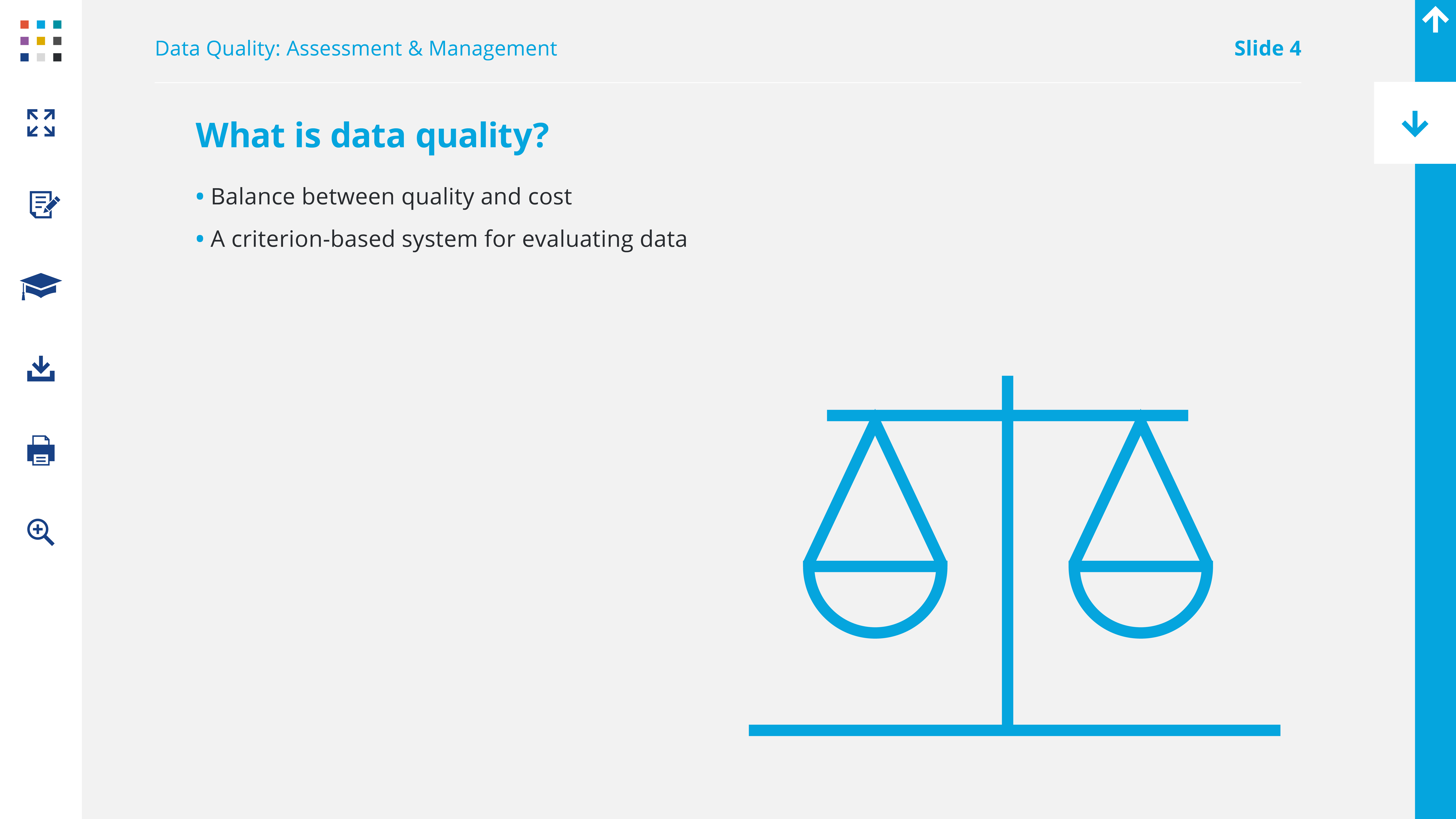 Data Quality: Assessment & Management

Slide 4

What is data quality?

• Balance between quality and cost

• A criterion-based system for evaluating data